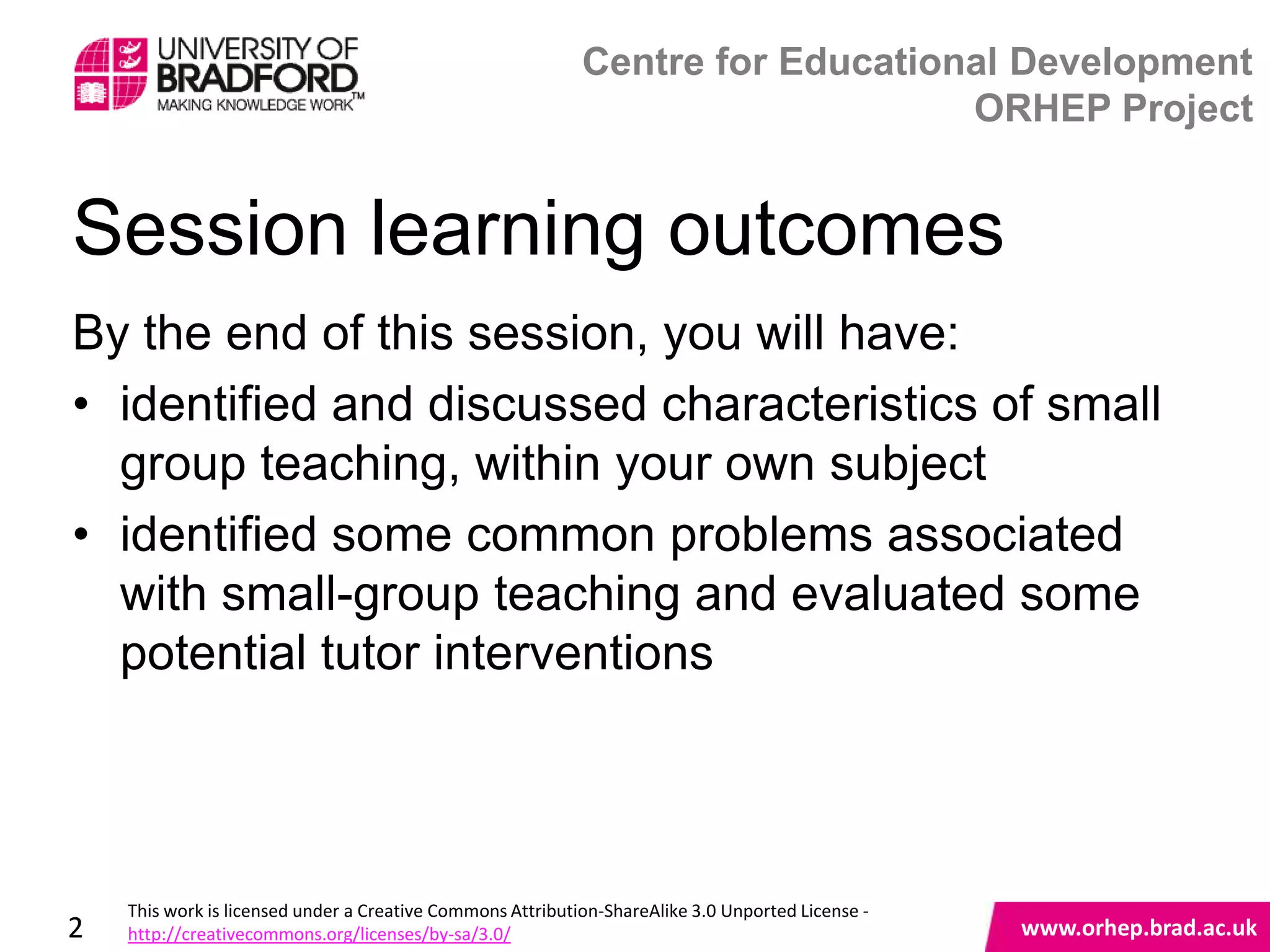 UNIVERSITY OF BRADFORD
MAKING KNOWLEDGE WORK™

Centre for Educational Development
ORHEP Project

Session learning outcomes

By the end of this session, you will have:

• identified and discussed characteristics of small group teaching, within your own subject

• identified some common problems associated with small-group teaching and evaluated some potential tutor interventions

2

This work is licensed under a Creative Commons Attribution-ShareAlike 3.0 Unported License - http://creativecommons.org/licenses/by-sa/3.0/

www.orhep.brad.ac.uk